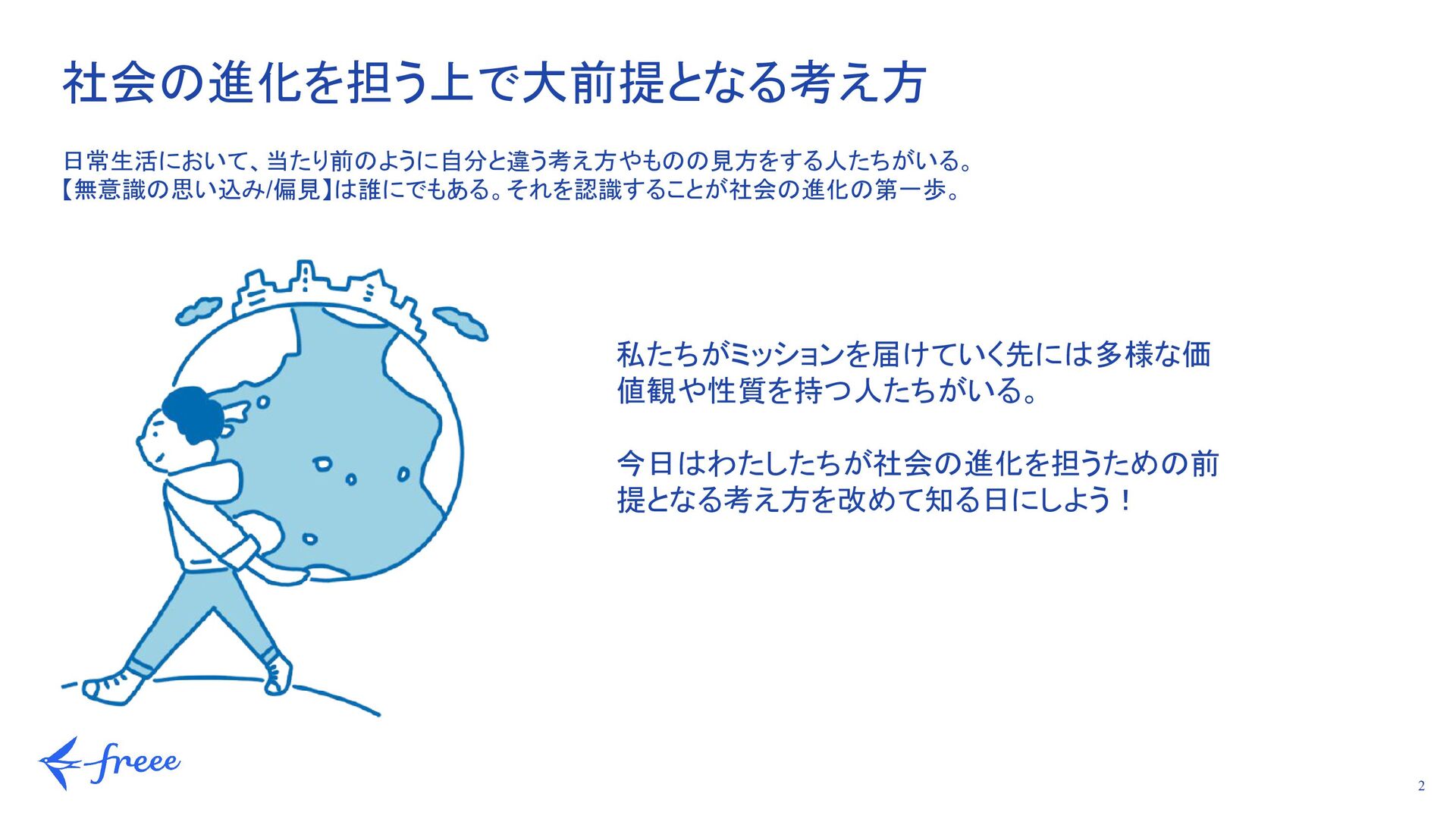 社会の進化を担う上で大前提となる考え方

日常生活において、当たり前のように自分と違う考え方やものの見方をする人たちがいる。
【無意識の思い込み/偏見】は誰にでもある。それを認識することが社会の進化の第一歩。

私たちがミッションを届けていく先には多様な価値観や性質を持つ人たちがいる。

今日はわたしたちが社会の進化を担うための前提となる考え方を改めて知る日にしよう！

freee

2